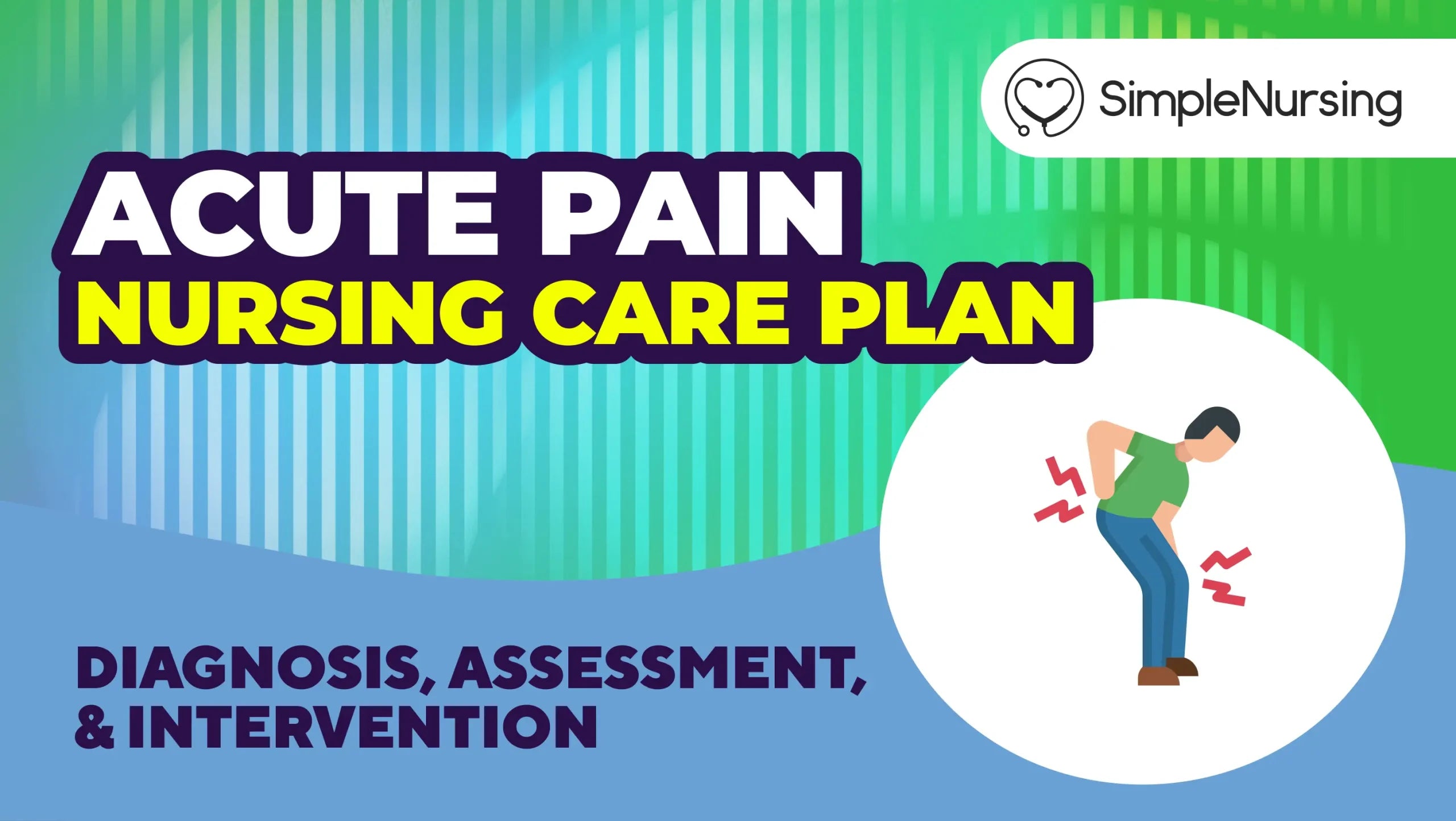 SimpleNursing

ACUTE PAIN
NURSING CARE PLAN

DIAGNOSIS, ASSESSMENT, & INTERVENTION